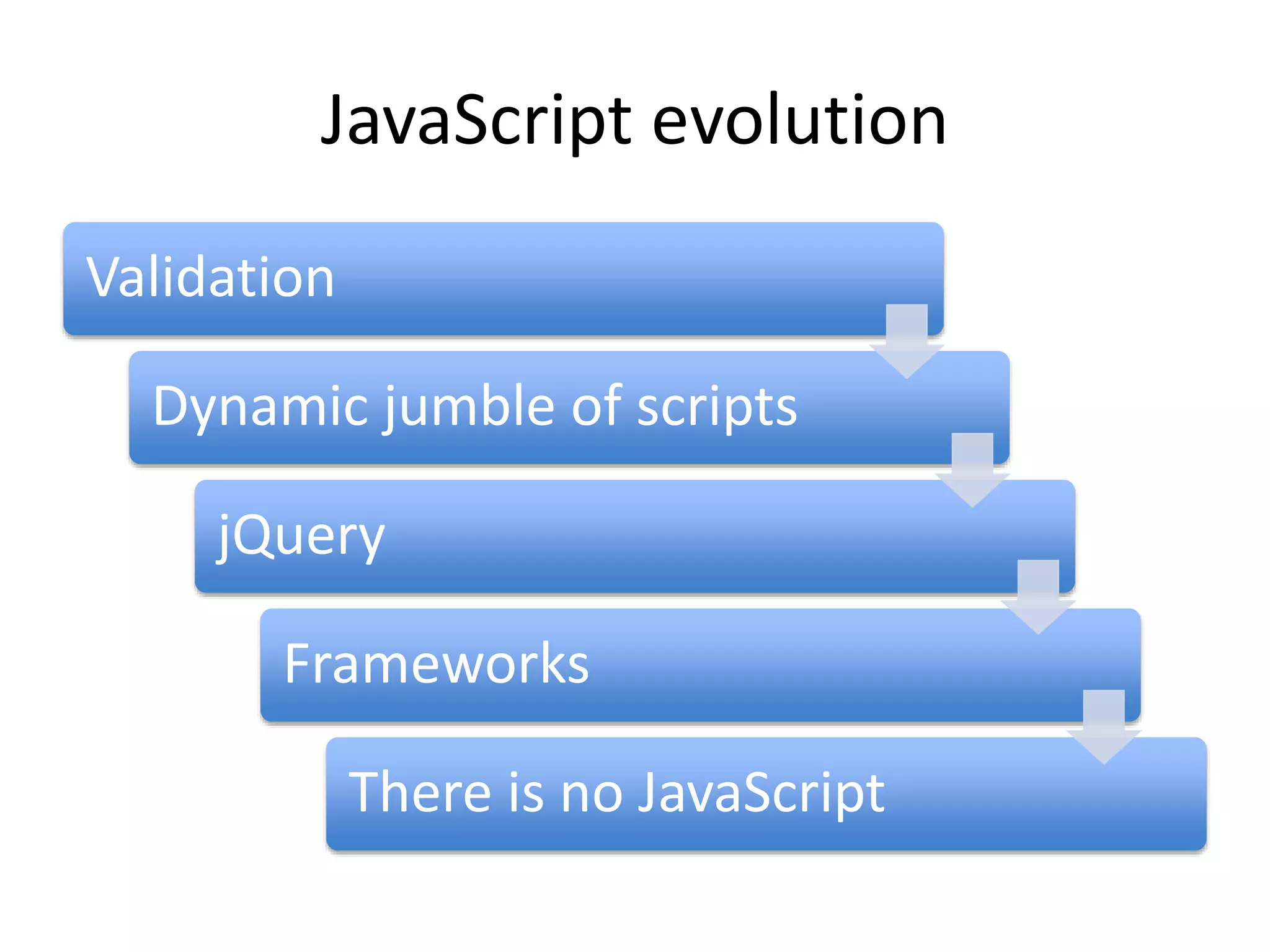 JavaScript evolution

Validation

Dynamic jumble of scripts

jQuery

Frameworks

There is no JavaScript